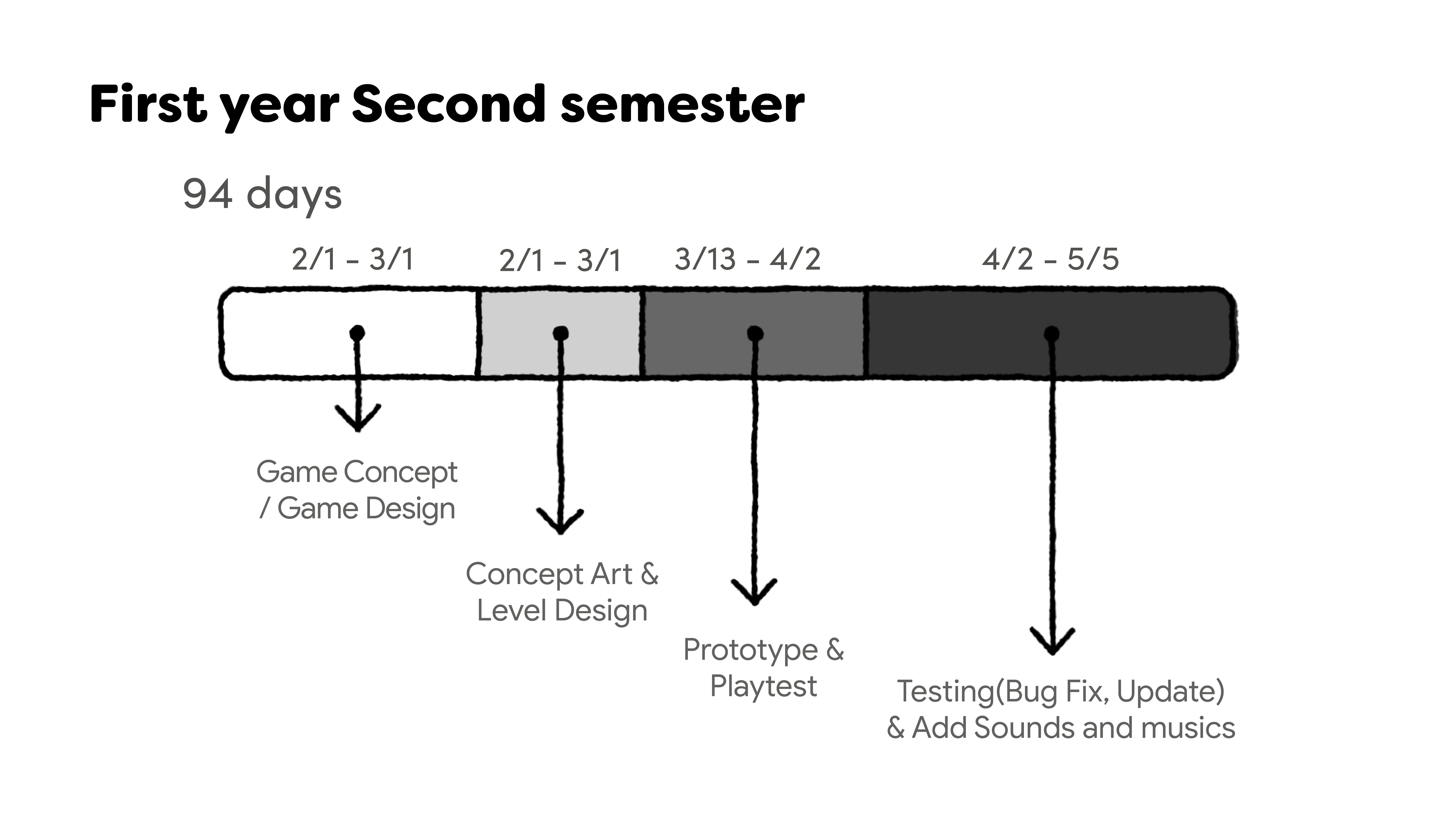 First year Second semester

94 days

2/1 - 3/1

2/1 - 3/1

3/13 - 4/2

4/2 - 5/5

Game Concept / Game Design

Concept Art & Level Design

Prototype & Playtest

Testing(Bug Fix, Update) & Add Sounds and musics